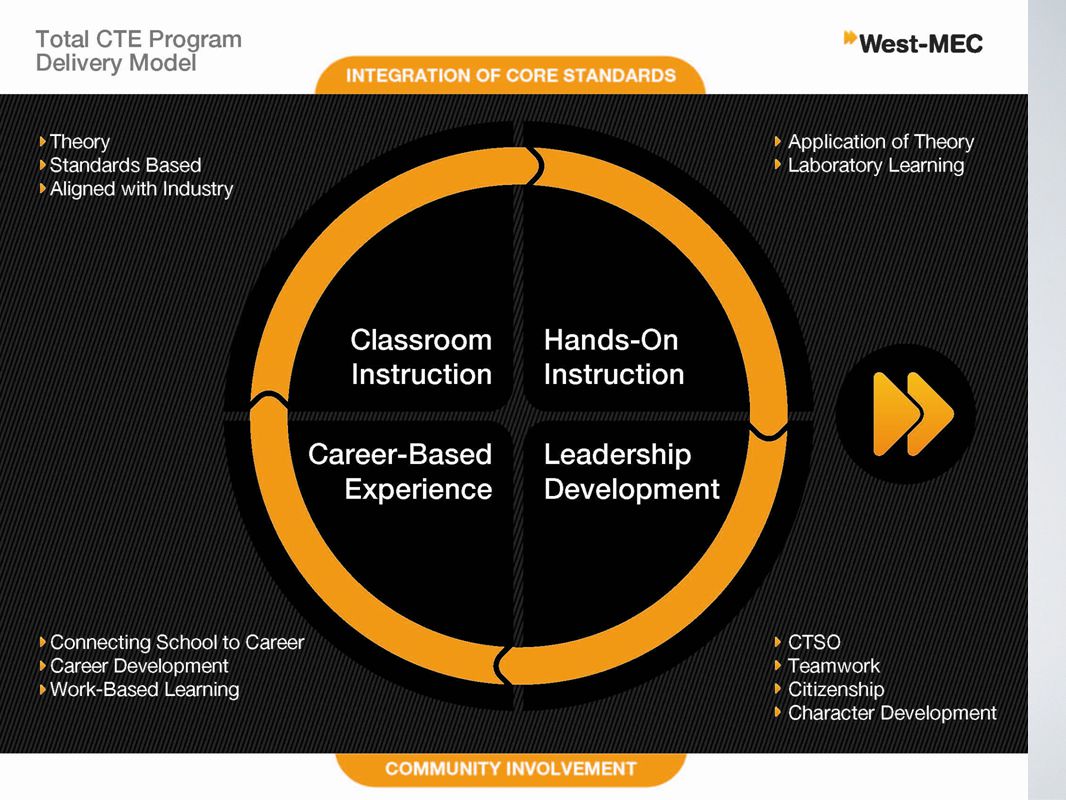 Total CTE Program
Delivery Model

West-MEC

INTEGRATION OF CORE STANDARDS

Theory
Standards Based
Aligned with Industry

Application of Theory
Laboratory Learning

Classroom Instruction

Hands-On Instruction

Career-Based Experience

Leadership Development

Connecting School to Career
Career Development
Work-Based Learning

CTSO
Teamwork
Citizenship
Character Development

COMMUNITY INVOLVEMENT